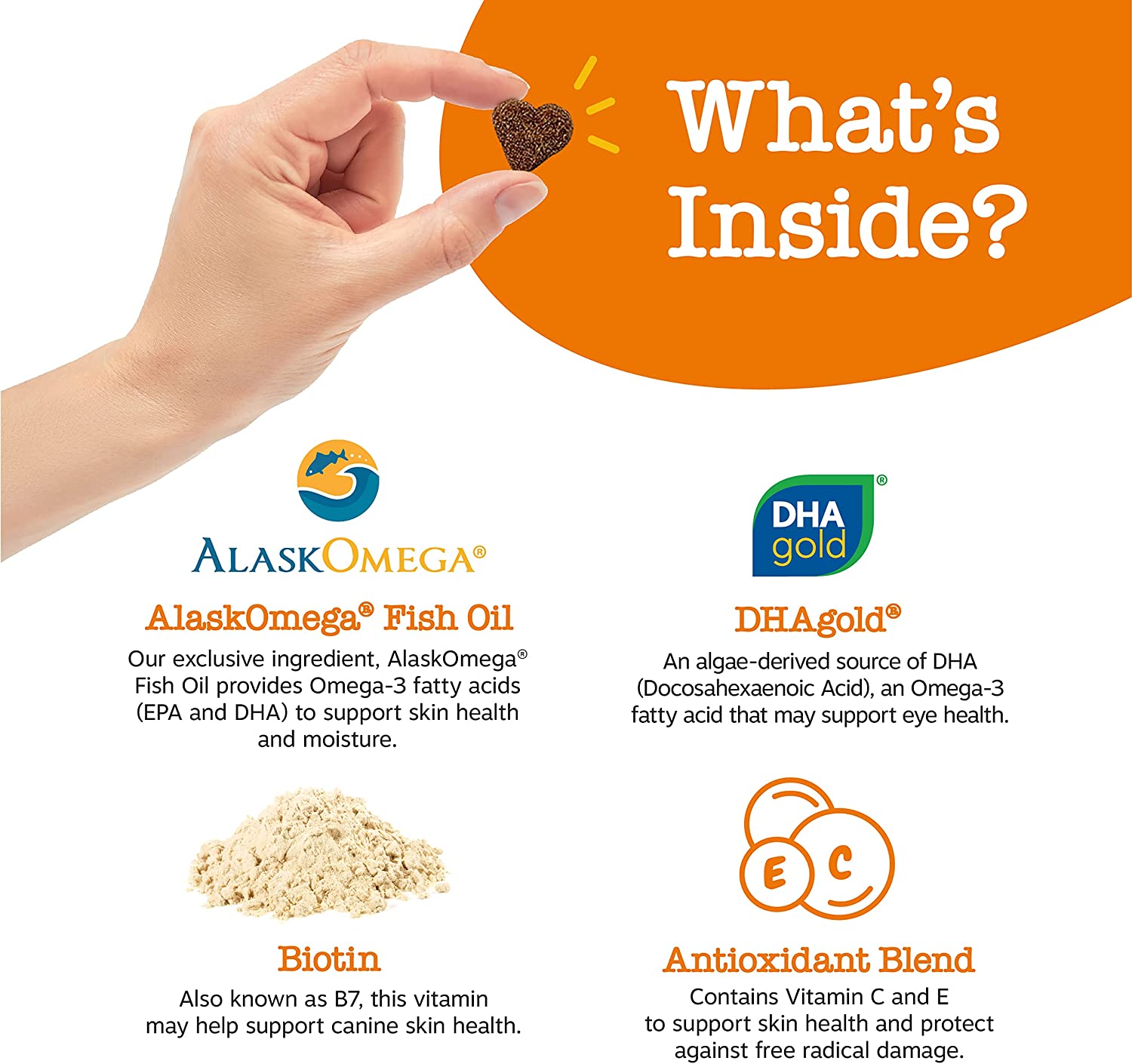 What's Inside?

ALASKOMEGA®

AlaskOmega® Fish Oil

Our exclusive ingredient, AlaskOmega® Fish Oil provides Omega-3 fatty acids (EPA and DHA) to support skin health and moisture.

DHA gold®

DHAgold®

An algae-derived source of DHA (Docosahexaenoic Acid), an Omega-3 fatty acid that may support eye health.

Biotin

Also known as B7, this vitamin may help support canine skin health.

E C

Antioxidant Blend

Contains Vitamin C and E to support skin health and protect against free radical damage.